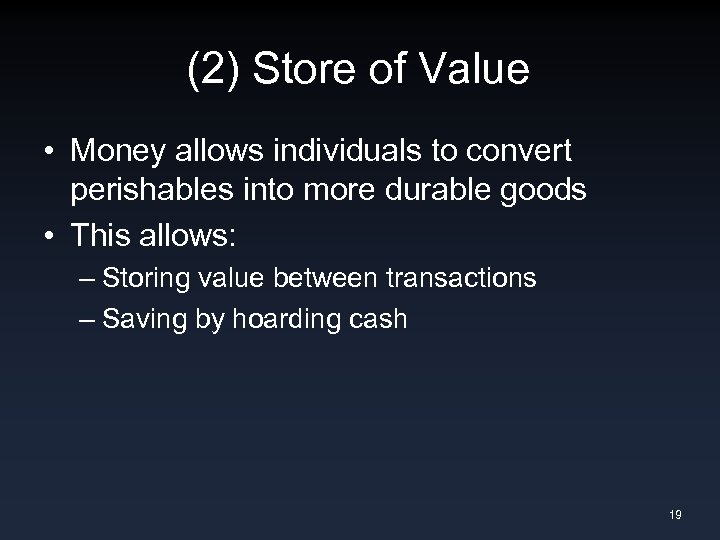 (2) Store of Value

• Money allows individuals to convert perishables into more durable goods
• This allows:
– Storing value between transactions
– Saving by hoarding cash

19